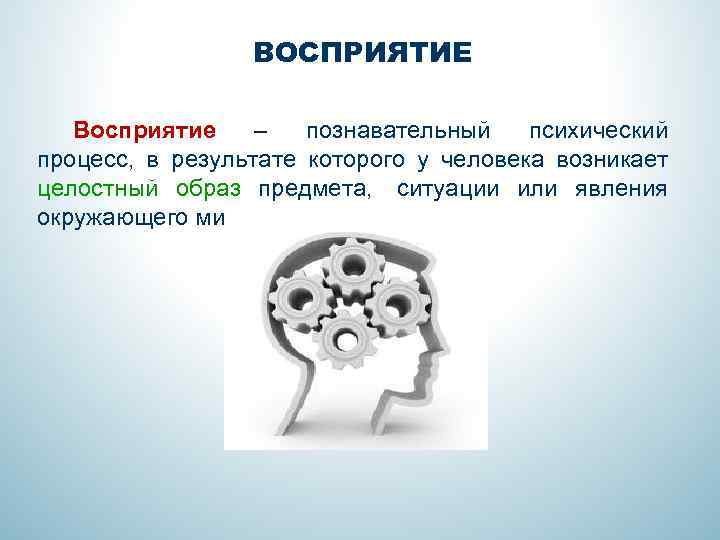 ВОСПРИЯТИЕ

Восприятие – познавательный психический процесс, в результате которого у человека возникает целостный образ предмета, ситуации или явления окружающего ми